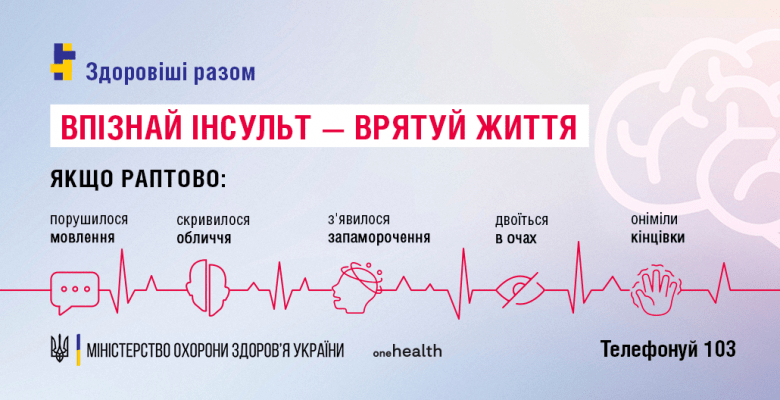 Здоровіші разом

ВПІЗНАЙ ІНСУЛЬТ — ВРЯТУЙ ЖИТТЯ

ЯКЩО РАПТОВО:

порушилося мовлення

скривилося обличчя

з'явилося запаморочення

двоїться в очах

оніміли кінцівки

МІНІСТЕРСТВО ОХОРОНИ ЗДОРОВ'Я УКРАЇНИ

onehealth

Телефонуй 103